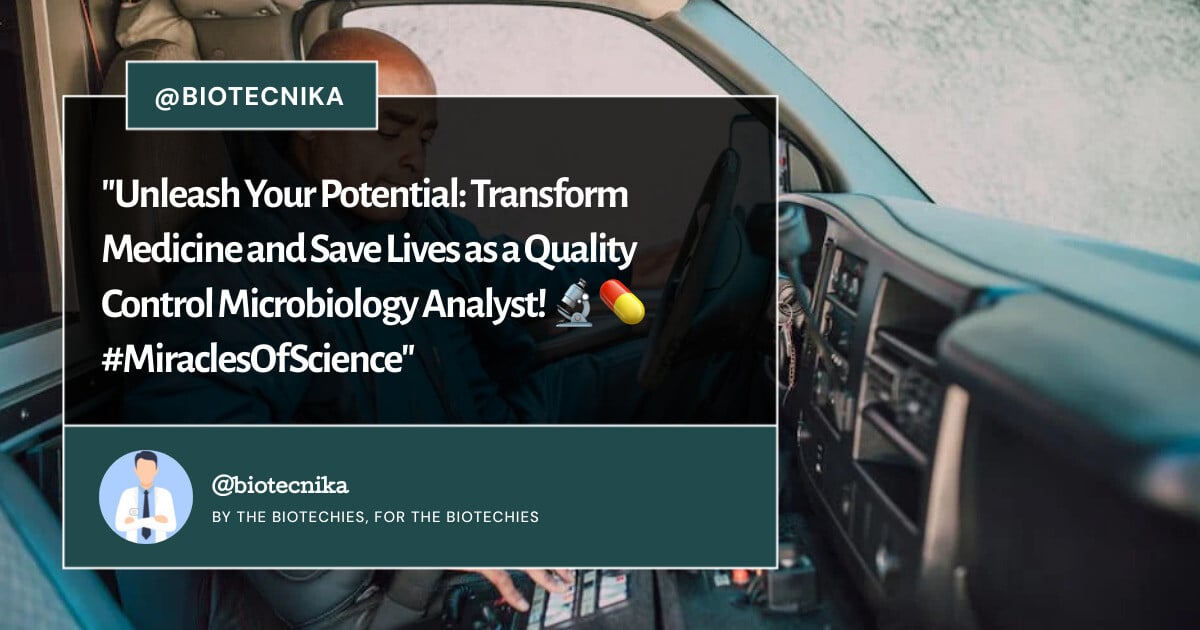 @BIOTECNIKA

"Unleash Your Potential: Transform Medicine and Save Lives as a Quality Control Microbiology Analyst! 🔬💊 #MiraclesOfScience"

@biotecnika

BY THE BIOTECHIES, FOR THE BIOTECHIES